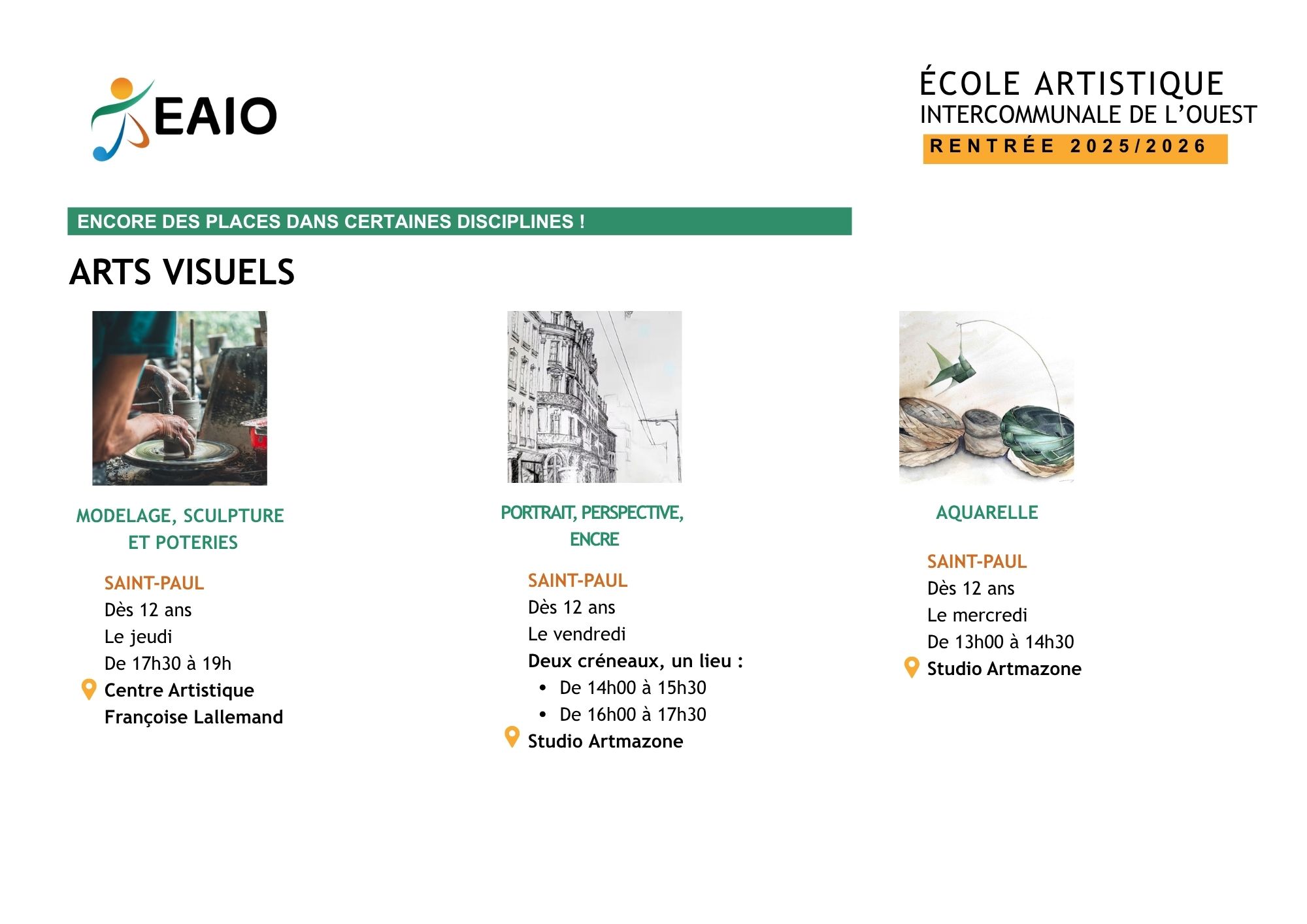 EAIO

ÉCOLE ARTISTIQUE
INTERCOMMUNALE DE L'OUEST
RENTRÉE 2025/2026

ENCORE DES PLACES DANS CERTAINES DISCIPLINES !

ARTS VISUELS

MODELAGE, SCULPTURE ET POTERIES

SAINT-PAUL
Dès 12 ans
Le jeudi
De 17h30 à 19h
Centre Artistique Françoise Lallemand

PORTRAIT, PERSPECTIVE, ENCRE

SAINT-PAUL
Dès 12 ans
Le vendredi
Deux créneaux, un lieu :
• De 14h00 à 15h30
• De 16h00 à 17h30
Studio Artmazone

AQUARELLE

SAINT-PAUL
Dès 12 ans
Le mercredi
De 13h00 à 14h30
Studio Artmazone